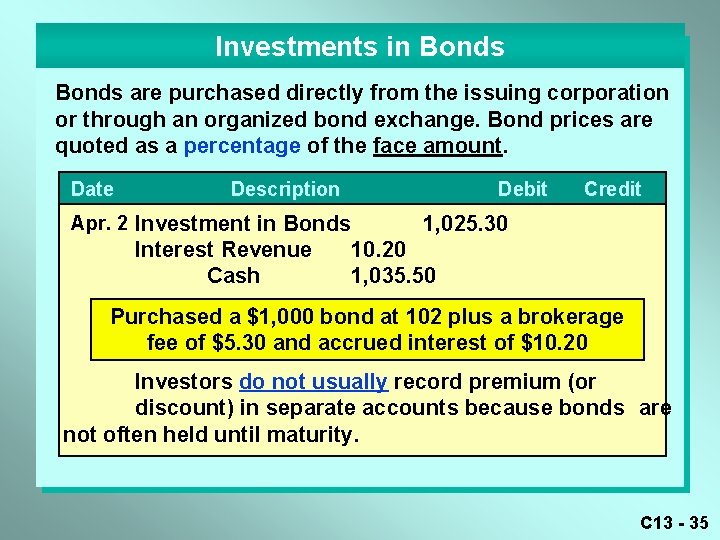 Investments in Bonds

Bonds are purchased directly from the issuing corporation or through an organized bond exchange. Bond prices are quoted as a percentage of the face amount.

| Date | Description | Debit | Credit |
|---|---|---|---|
| Apr. 2 | Investment in Bonds | 1,025.30 | |
| | Interest Revenue | 10.20 | |
| | Cash | | 1,035.50 |

Purchased a $1,000 bond at 102 plus a brokerage fee of $5.30 and accrued interest of $10.20

Investors do not usually record premium (or discount) in separate accounts because bonds are not often held until maturity.

C13 - 35